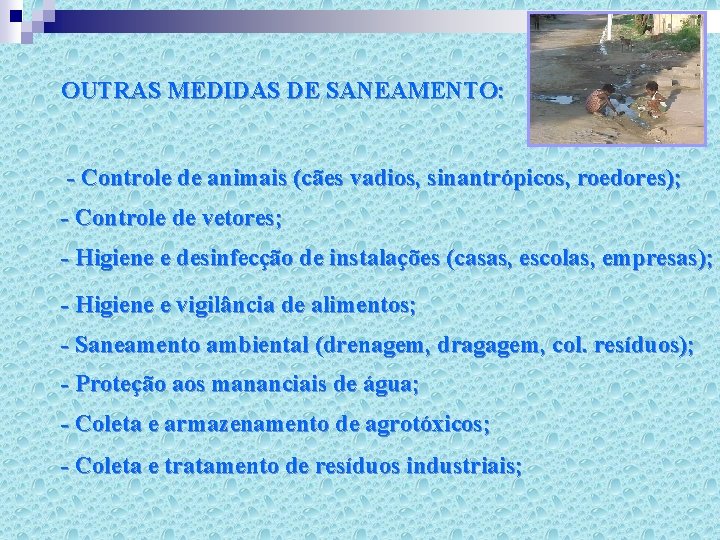 OUTRAS MEDIDAS DE SANEAMENTO:

- Controle de animais (cães vadios, sinantrópicos, roedores);

- Controle de vetores;

- Higiene e desinfecção de instalações (casas, escolas, empresas);

- Higiene e vigilância de alimentos;

- Saneamento ambiental (drenagem, dragagem, col. resíduos);

- Proteção aos mananciais de água;

- Coleta e armazenamento de agrotóxicos;

- Coleta e tratamento de resíduos industriais;